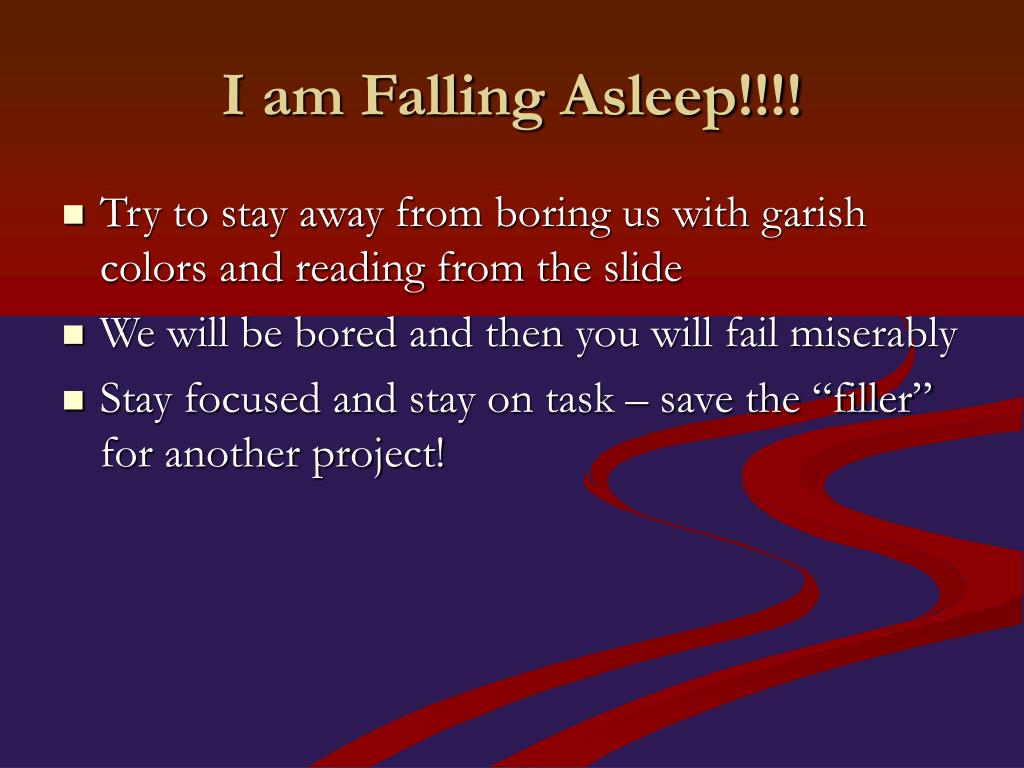 I am Falling Asleep!!!!

- Try to stay away from boring us with garish colors and reading from the slide
- We will be bored and then you will fail miserably
- Stay focused and stay on task – save the “filler” for another project!